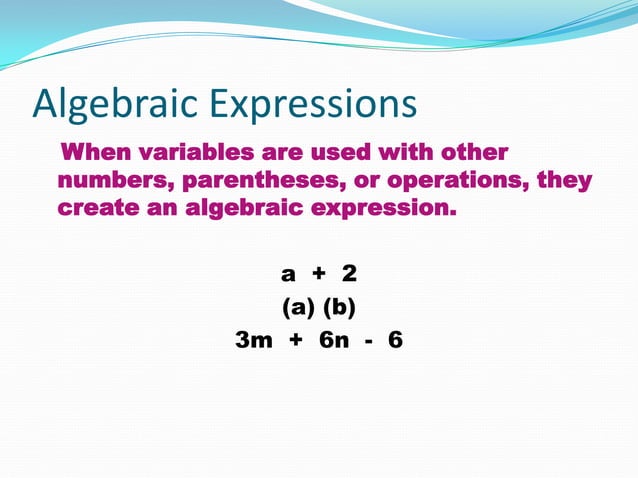 Algebraic Expressions

When variables are used with other numbers, parentheses, or operations, they create an algebraic expression.

$a + 2$

$(a)(b)$

$3m + 6n - 6$